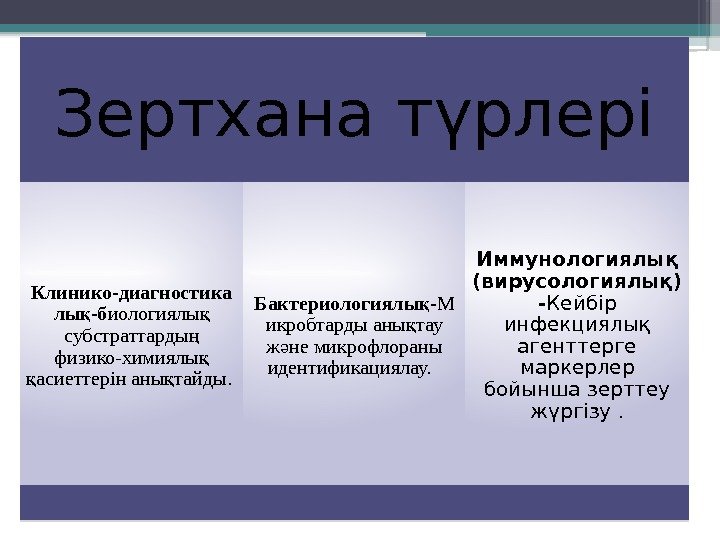 Зертхана түрлері

Клинико-диагностикалық-биологиялық субстраттардың физико-химиялық қасиеттерін анықтайды.

Бактериологиялық-Микробтарды анықтау және микрофлораны идентификациялау.

Иммунологиялық (вирусологиялық) -Кейбір инфекциялық агенттерге маркерлер бойынша зерттеу жүргізу .